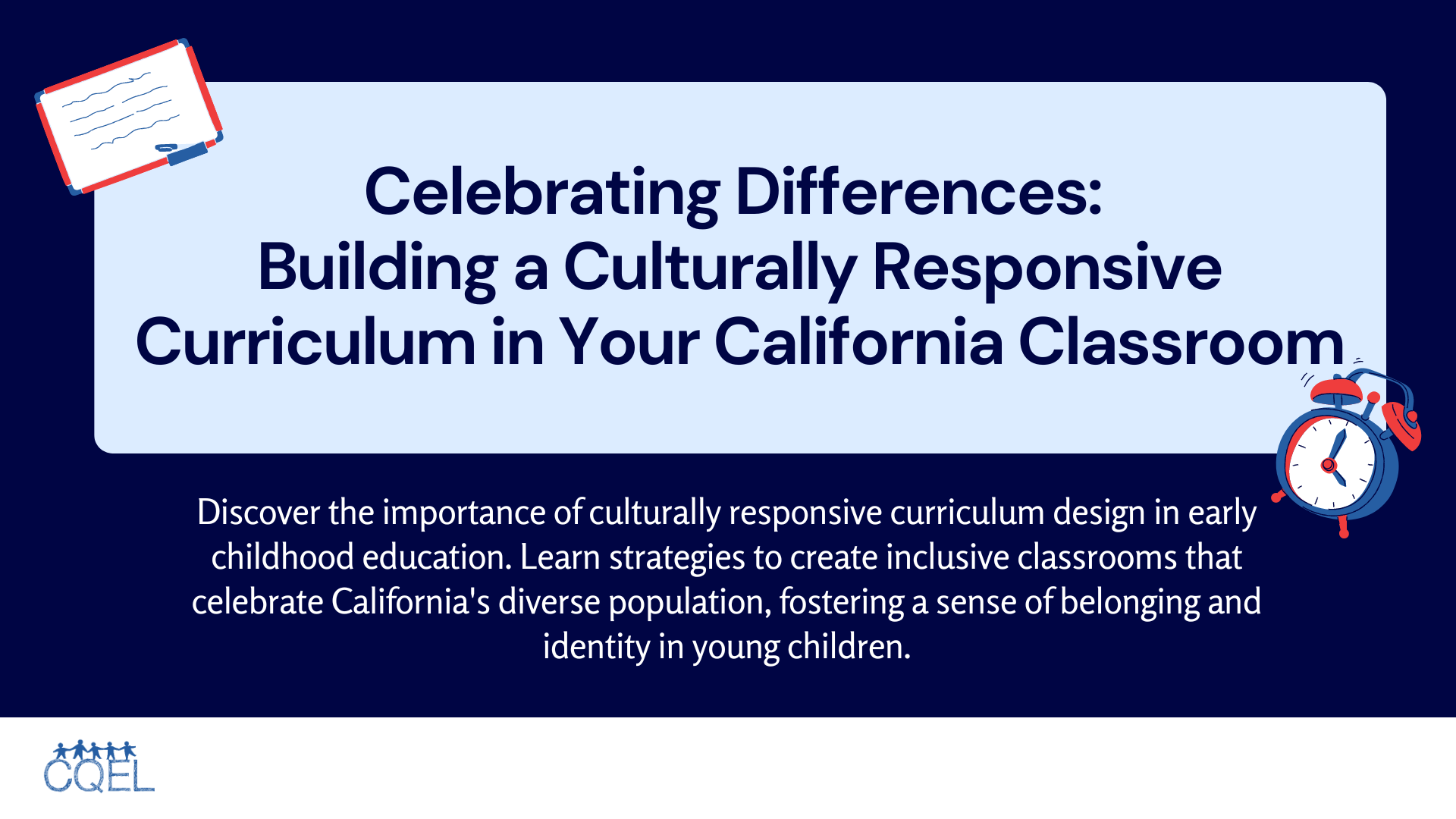 Celebrating Differences:
Building a Culturally Responsive Curriculum in Your California Classroom

Discover the importance of culturally responsive curriculum design in early childhood education. Learn strategies to create inclusive classrooms that celebrate California's diverse population, fostering a sense of belonging and identity in young children.

CQEL